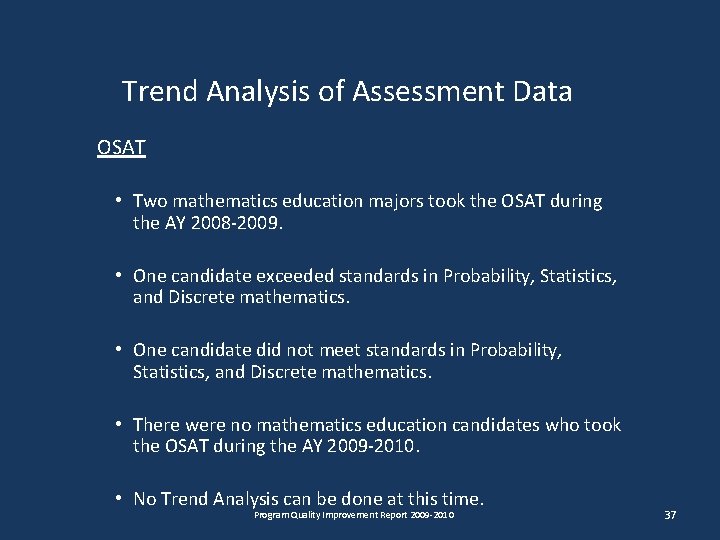 Trend Analysis of Assessment Data

OSAT

• Two mathematics education majors took the OSAT during the AY 2008-2009.

• One candidate exceeded standards in Probability, Statistics, and Discrete mathematics.

• One candidate did not meet standards in Probability, Statistics, and Discrete mathematics.

• There were no mathematics education candidates who took the OSAT during the AY 2009-2010.

• No Trend Analysis can be done at this time.

Program Quality Improvement Report 2009-2010

37